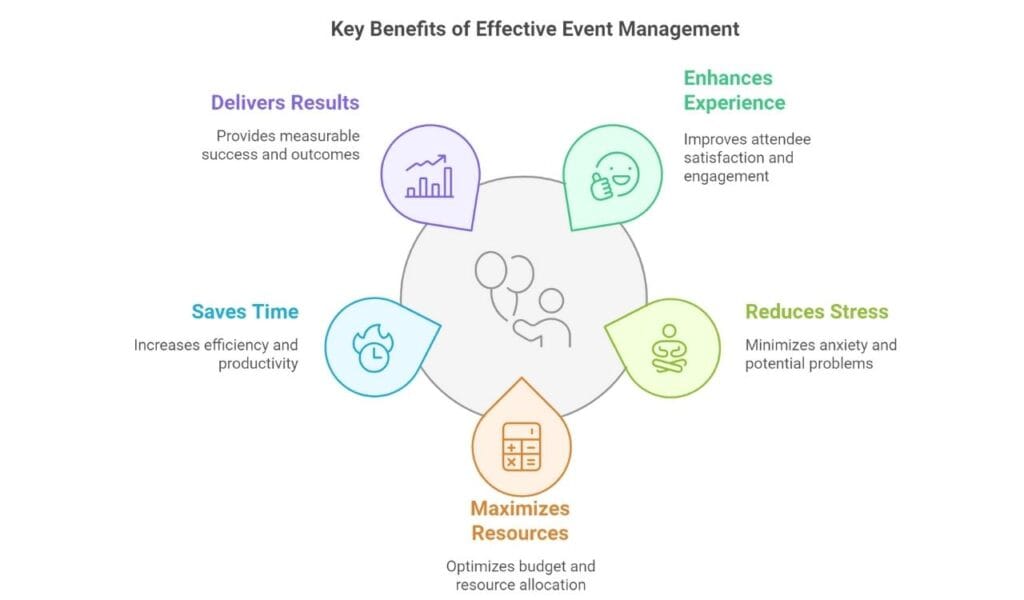 Key Benefits of Effective Event Management

Delivers Results

Provides measurable success and outcomes

Enhances Experience

Improves attendee satisfaction and engagement

Saves Time

Increases efficiency and productivity

Reduces Stress

Minimizes anxiety and potential problems

Maximizes Resources

Optimizes budget and resource allocation